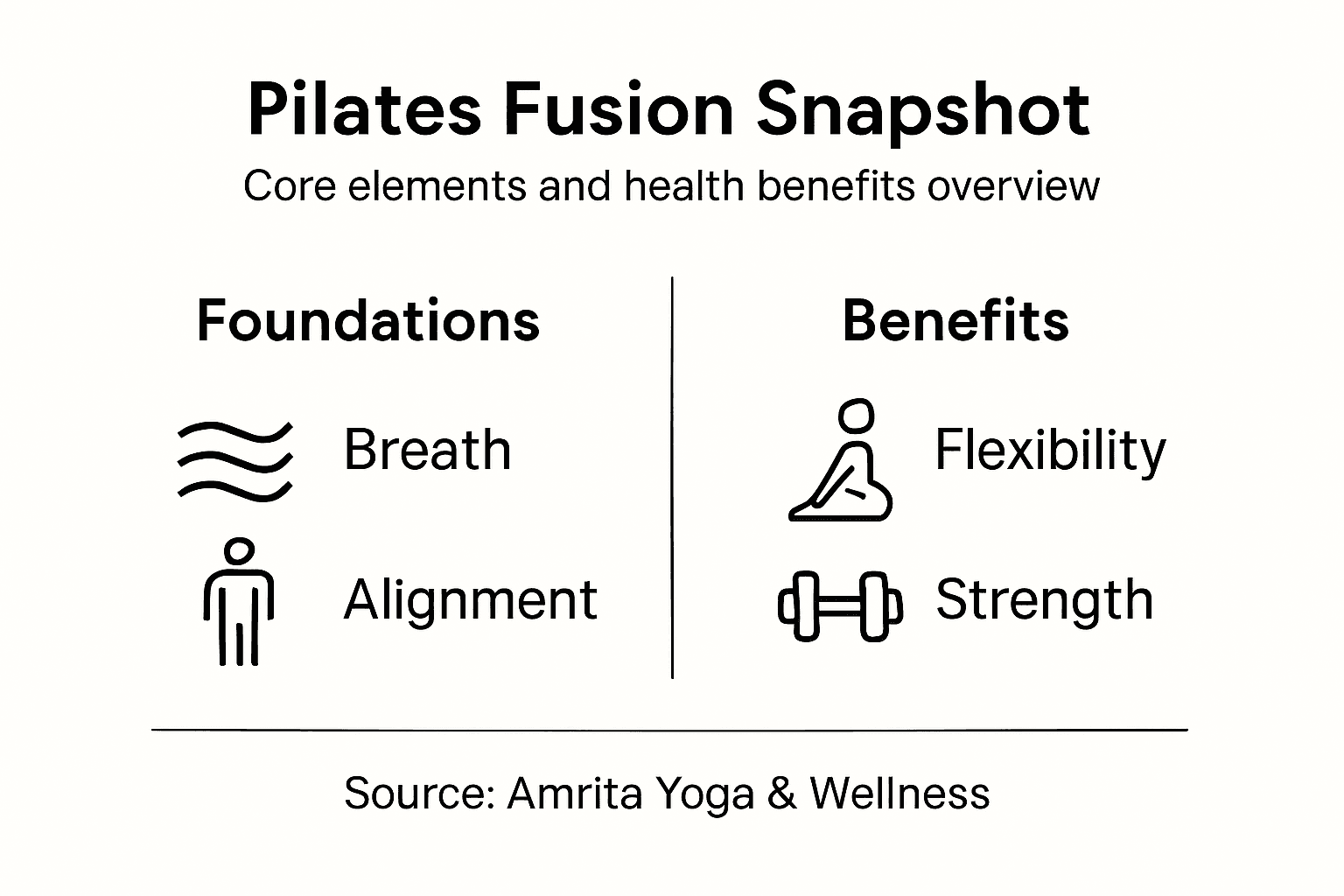 Pilates Fusion Snapshot

Core elements and health benefits overview

Foundations

Breath

Alignment

Benefits

Flexibility

Strength

Source: Amrita Yoga & Wellness